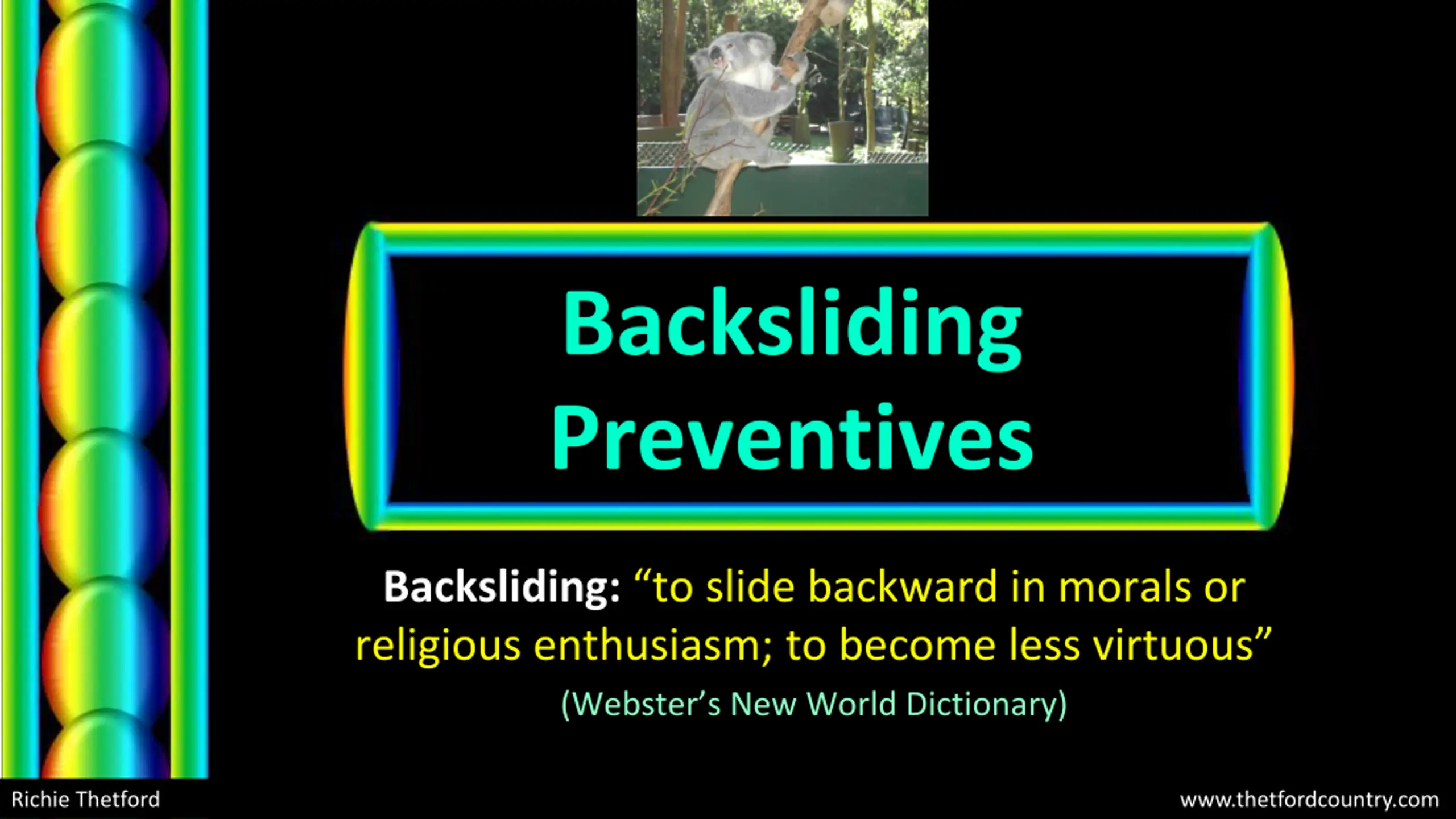 Backsliding Preventives

Backsliding: “to slide backward in morals or religious enthusiasm; to become less virtuous”
(Webster’s New World Dictionary)

Richie Thetford

www.thetfordcountry.com